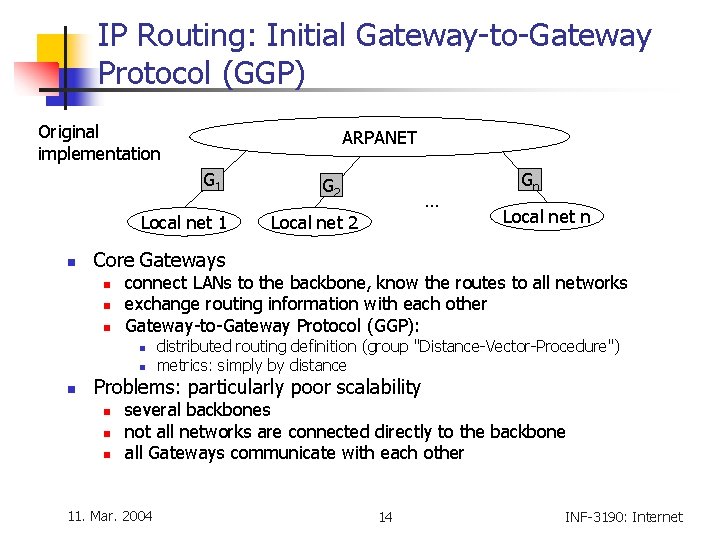 IP Routing: Initial Gateway-to-Gateway Protocol (GGP)

Original implementation

ARPANET

$G_1$

$G_2$

$G_n$

...

Local net 1

Local net 2

Local net n

- Core Gateways
  - connect LANs to the backbone, know the routes to all networks
  - exchange routing information with each other
  - Gateway-to-Gateway Protocol (GGP):
    - distributed routing definition (group "Distance-Vector-Procedure")
    - metrics: simply by distance
- Problems: particularly poor scalability
  - several backbones
  - not all networks are connected directly to the backbone
  - all Gateways communicate with each other

11. Mar. 2004

14

INF-3190: Internet